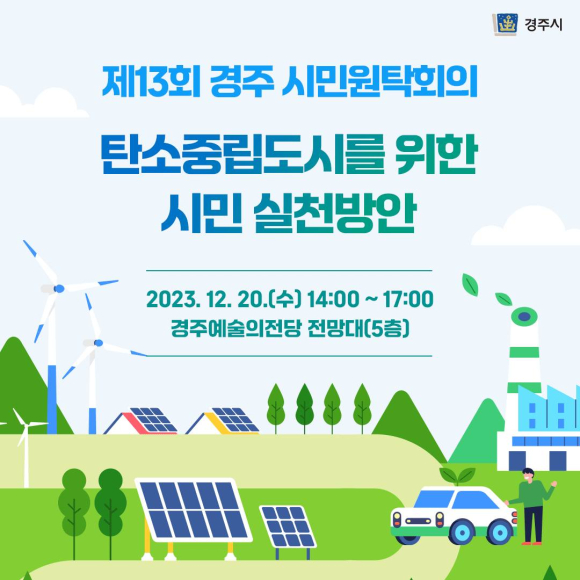 경주시

제13회 경주 시민원탁회의

탄소중립도시를 위한
시민 실천방안

2023. 12. 20.(수) 14:00 ~ 17:00
경주예술의전당 전망대(5층)